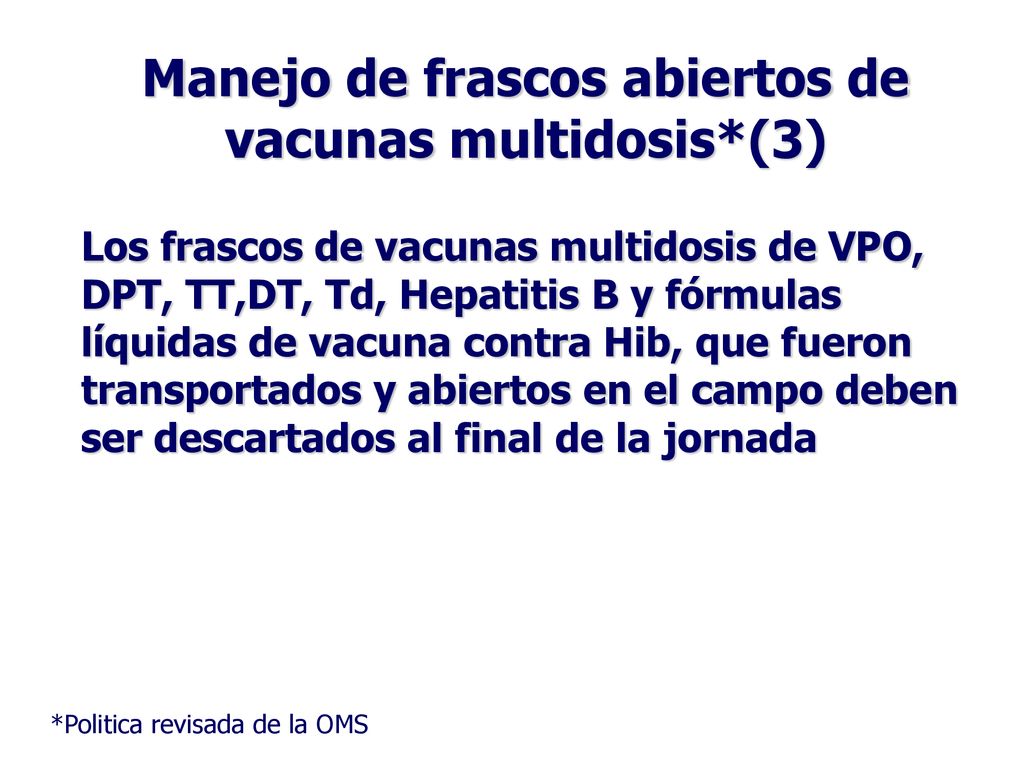 Manejo de frascos abiertos de vacunas multidosis*(3)

Los frascos de vacunas multidosis de VPO, DPT, TT,DT, Td, Hepatitis B y fórmulas líquidas de vacuna contra Hib, que fueron transportados y abiertos en el campo deben ser descartados al final de la jornada

*Politica revisada de la OMS